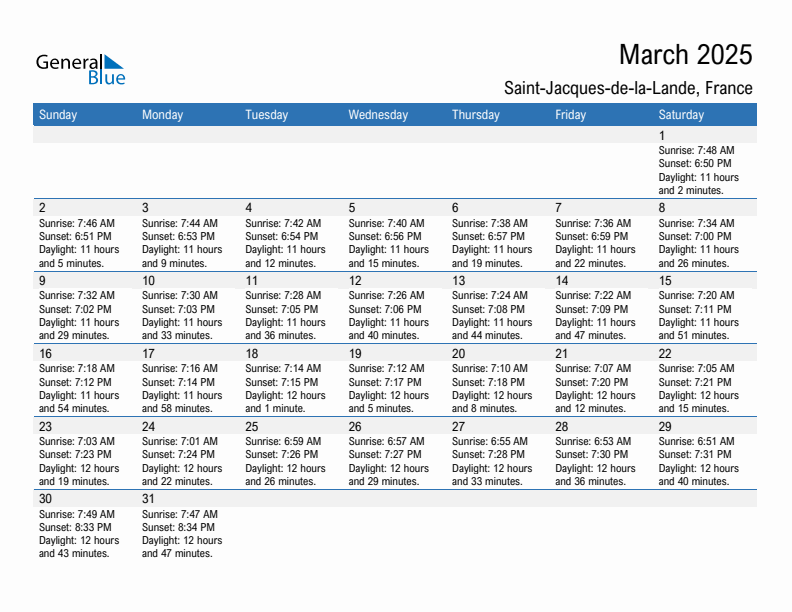 General Blue

March 2025

Saint-Jacques-de-la-Lande, France

| Sunday | Monday | Tuesday | Wednesday | Thursday | Friday | Saturday |
|---|---|---|---|---|---|---|
| | | | | | | 1 Sunrise: 7:48 AM Sunset: 6:50 PM Daylight: 11 hours and 2 minutes. |
| 2 Sunrise: 7:46 AM Sunset: 6:51 PM Daylight: 11 hours and 5 minutes. | 3 Sunrise: 7:44 AM Sunset: 6:53 PM Daylight: 11 hours and 9 minutes. | 4 Sunrise: 7:42 AM Sunset: 6:54 PM Daylight: 11 hours and 12 minutes. | 5 Sunrise: 7:40 AM Sunset: 6:56 PM Daylight: 11 hours and 15 minutes. | 6 Sunrise: 7:38 AM Sunset: 6:57 PM Daylight: 11 hours and 19 minutes. | 7 Sunrise: 7:36 AM Sunset: 6:59 PM Daylight: 11 hours and 22 minutes. | 8 Sunrise: 7:34 AM Sunset: 7:00 PM Daylight: 11 hours and 26 minutes. |
| 9 Sunrise: 7:32 AM Sunset: 7:02 PM Daylight: 11 hours and 29 minutes. | 10 Sunrise: 7:30 AM Sunset: 7:03 PM Daylight: 11 hours and 33 minutes. | 11 Sunrise: 7:28 AM Sunset: 7:05 PM Daylight: 11 hours and 36 minutes. | 12 Sunrise: 7:26 AM Sunset: 7:06 PM Daylight: 11 hours and 40 minutes. | 13 Sunrise: 7:24 AM Sunset: 7:08 PM Daylight: 11 hours and 44 minutes. | 14 Sunrise: 7:22 AM Sunset: 7:09 PM Daylight: 11 hours and 47 minutes. | 15 Sunrise: 7:20 AM Sunset: 7:11 PM Daylight: 11 hours and 51 minutes. |
| 16 Sunrise: 7:18 AM Sunset: 7:12 PM Daylight: 11 hours and 54 minutes. | 17 Sunrise: 7:16 AM Sunset: 7:14 PM Daylight: 11 hours and 58 minutes. | 18 Sunrise: 7:14 AM Sunset: 7:15 PM Daylight: 12 hours and 1 minute. | 19 Sunrise: 7:12 AM Sunset: 7:17 PM Daylight: 12 hours and 5 minutes. | 20 Sunrise: 7:10 AM Sunset: 7:18 PM Daylight: 12 hours and 8 minutes. | 21 Sunrise: 7:07 AM Sunset: 7:20 PM Daylight: 12 hours and 12 minutes. | 22 Sunrise: 7:05 AM Sunset: 7:21 PM Daylight: 12 hours and 15 minutes. |
| 23 Sunrise: 7:03 AM Sunset: 7:23 PM Daylight: 12 hours and 19 minutes. | 24 Sunrise: 7:01 AM Sunset: 7:24 PM Daylight: 12 hours and 22 minutes. | 25 Sunrise: 6:59 AM Sunset: 7:26 PM Daylight: 12 hours and 26 minutes. | 26 Sunrise: 6:57 AM Sunset: 7:27 PM Daylight: 12 hours and 29 minutes. | 27 Sunrise: 6:55 AM Sunset: 7:28 PM Daylight: 12 hours and 33 minutes. | 28 Sunrise: 6:53 AM Sunset: 7:30 PM Daylight: 12 hours and 36 minutes. | 29 Sunrise: 6:51 AM Sunset: 7:31 PM Daylight: 12 hours and 40 minutes. |
| 30 Sunrise: 7:49 AM Sunset: 8:33 PM Daylight: 12 hours and 43 minutes. | 31 Sunrise: 7:47 AM Sunset: 8:34 PM Daylight: 12 hours and 47 minutes. | | | | | |